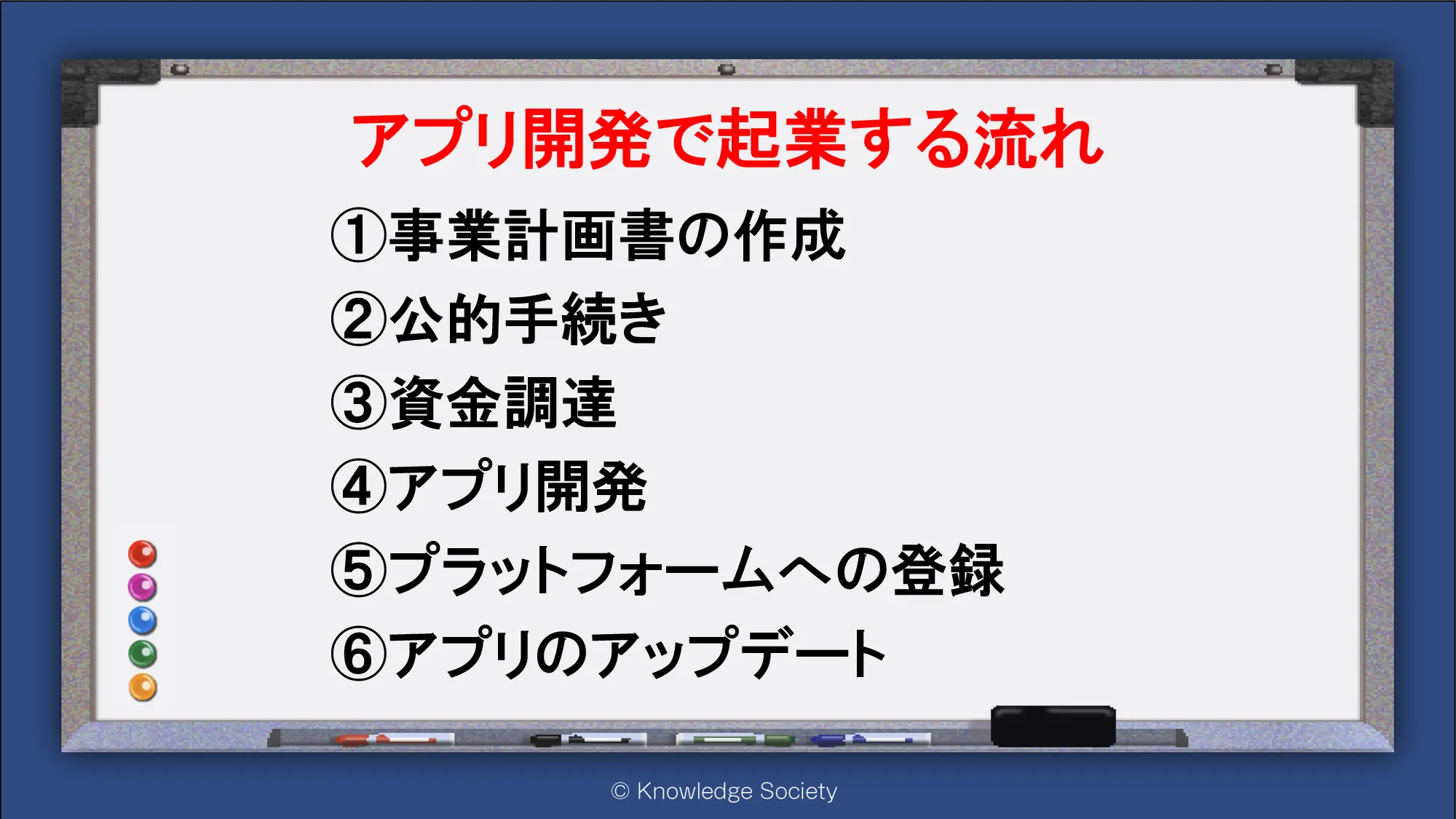 アプリ開発で起業する流れ

①事業計画書の作成
②公的手続き
③資金調達
④アプリ開発
⑤プラットフォームへの登録
⑥アプリのアップデート

© Knowledge Society